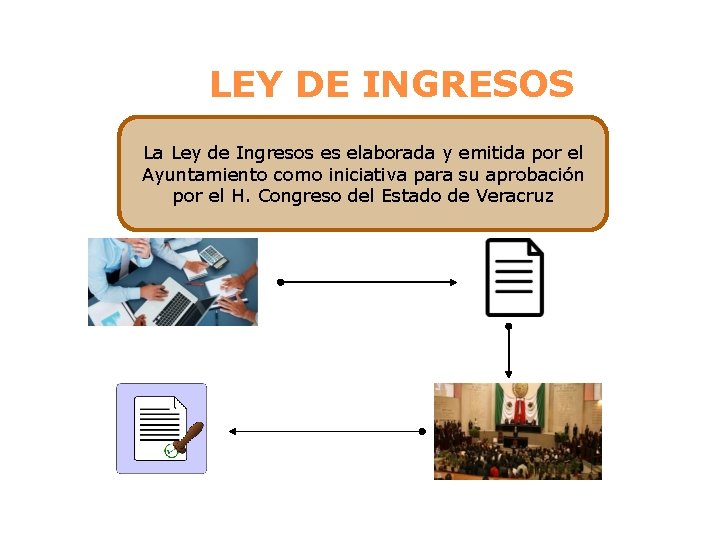 LEY DE INGRESOS

La Ley de Ingresos es elaborada y emitida por el Ayuntamiento como iniciativa para su aprobación por el H. Congreso del Estado de Veracruz